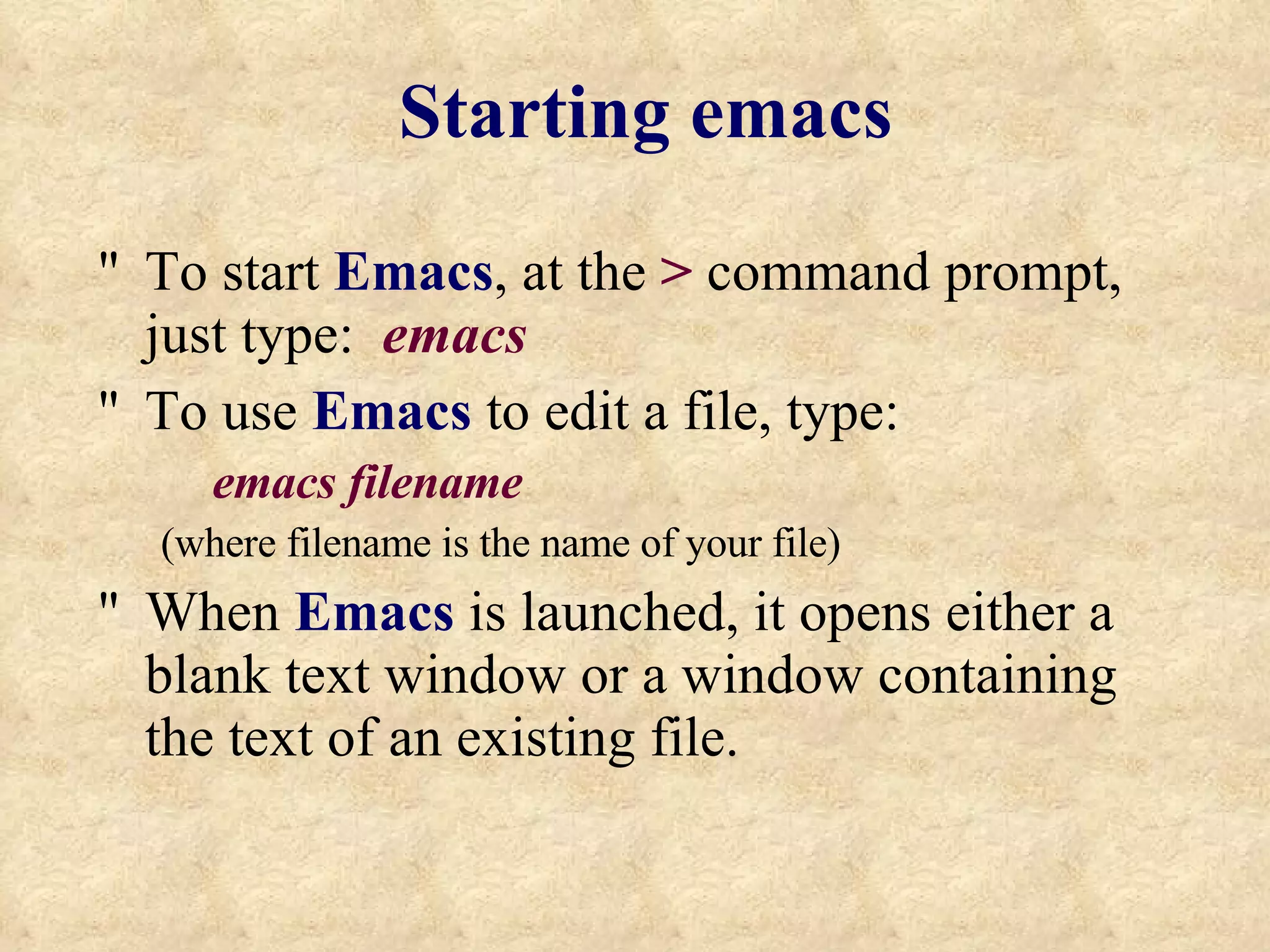 Starting emacs

" To start Emacs, at the > command prompt, just type: emacs

" To use Emacs to edit a file, type:

emacs filename

(where filename is the name of your file)

" When Emacs is launched, it opens either a blank text window or a window containing the text of an existing file.